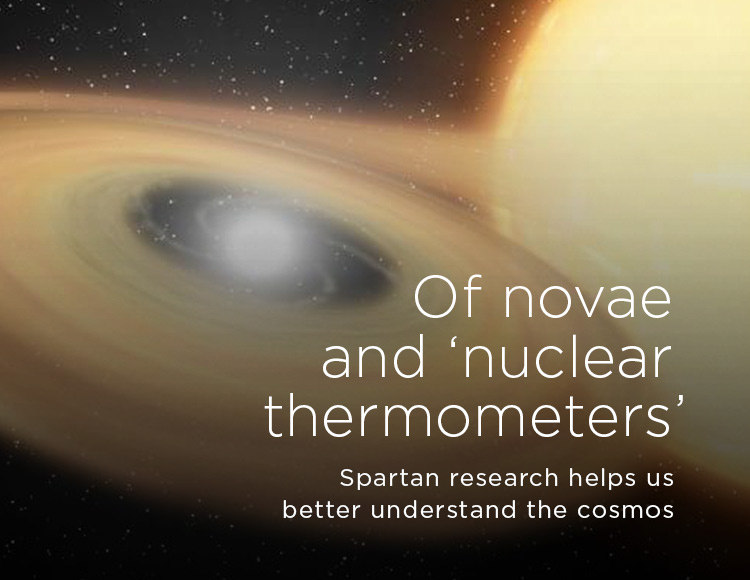 Of novae and ‘nuclear thermometers’

Spartan research helps us better understand the cosmos